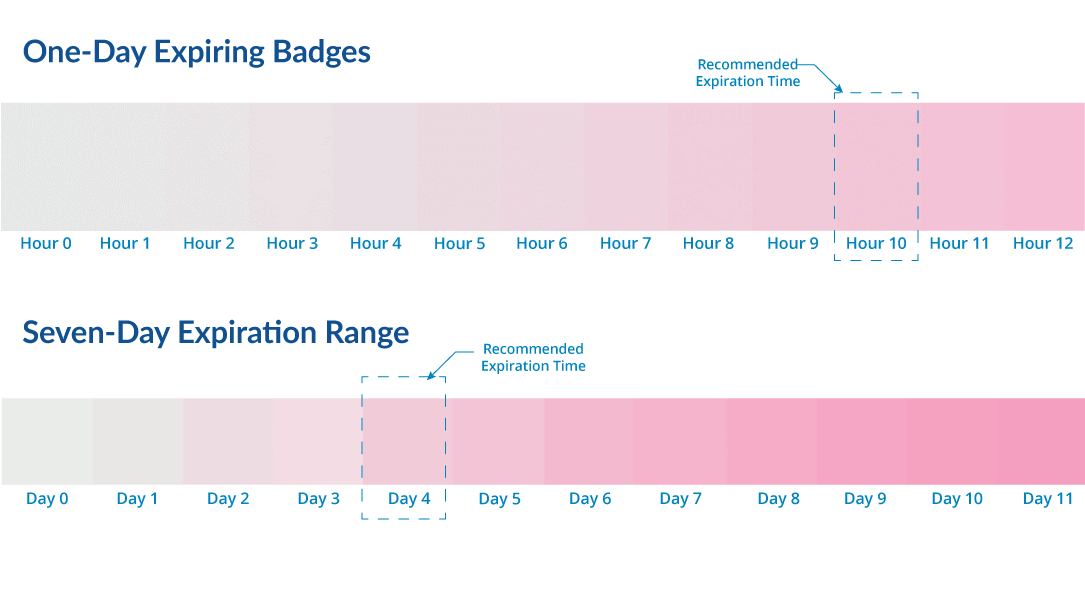 One-Day Expiring Badges

Recommended Expiration Time

Hour 0 Hour 1 Hour 2 Hour 3 Hour 4 Hour 5 Hour 6 Hour 7 Hour 8 Hour 9 Hour 10 Hour 11 Hour 12

Seven-Day Expiration Range

Recommended Expiration Time

Day 0 Day 1 Day 2 Day 3 Day 4 Day 5 Day 6 Day 7 Day 8 Day 9 Day 10 Day 11